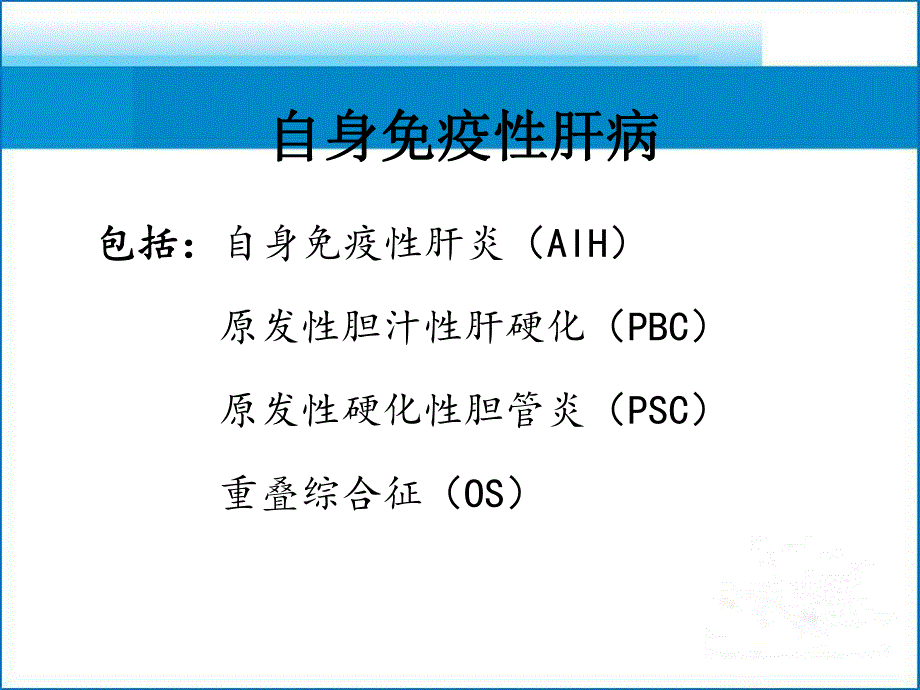 自身免疫性肝病

包括：自身免疫性肝炎（AIH）

原发性胆汁性肝硬化（PBC）

原发性硬化性胆管炎（PSC）

重叠综合征（OS）